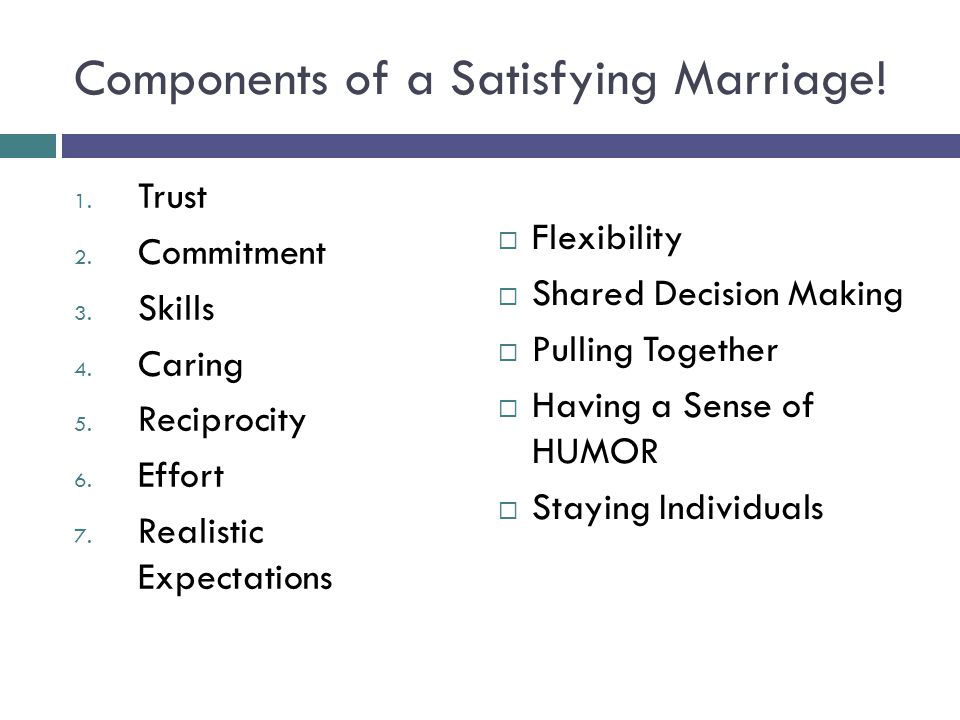 Components of a Satisfying Marriage!

1. Trust
2. Commitment
3. Skills
4. Caring
5. Reciprocity
6. Effort
7. Realistic Expectations

□ Flexibility
□ Shared Decision Making
□ Pulling Together
□ Having a Sense of HUMOR
□ Staying Individuals